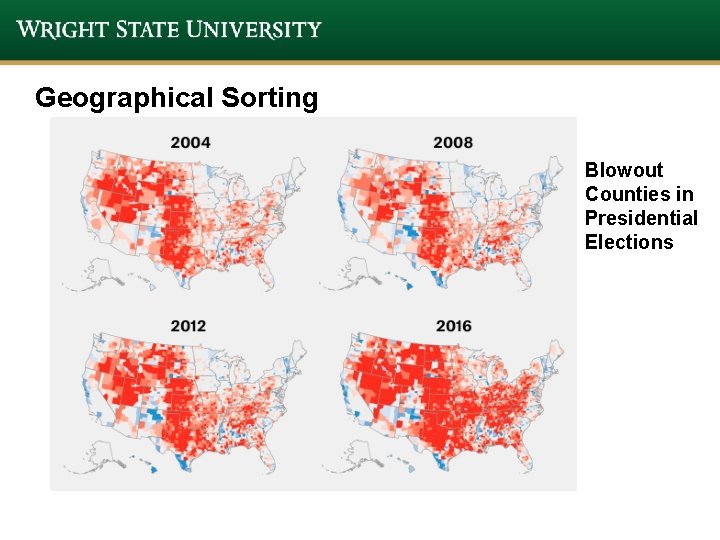 WRIGHT STATE UNIVERSITY

Geographical Sorting

2004

2008

2012

2016

Blowout Counties in Presidential Elections